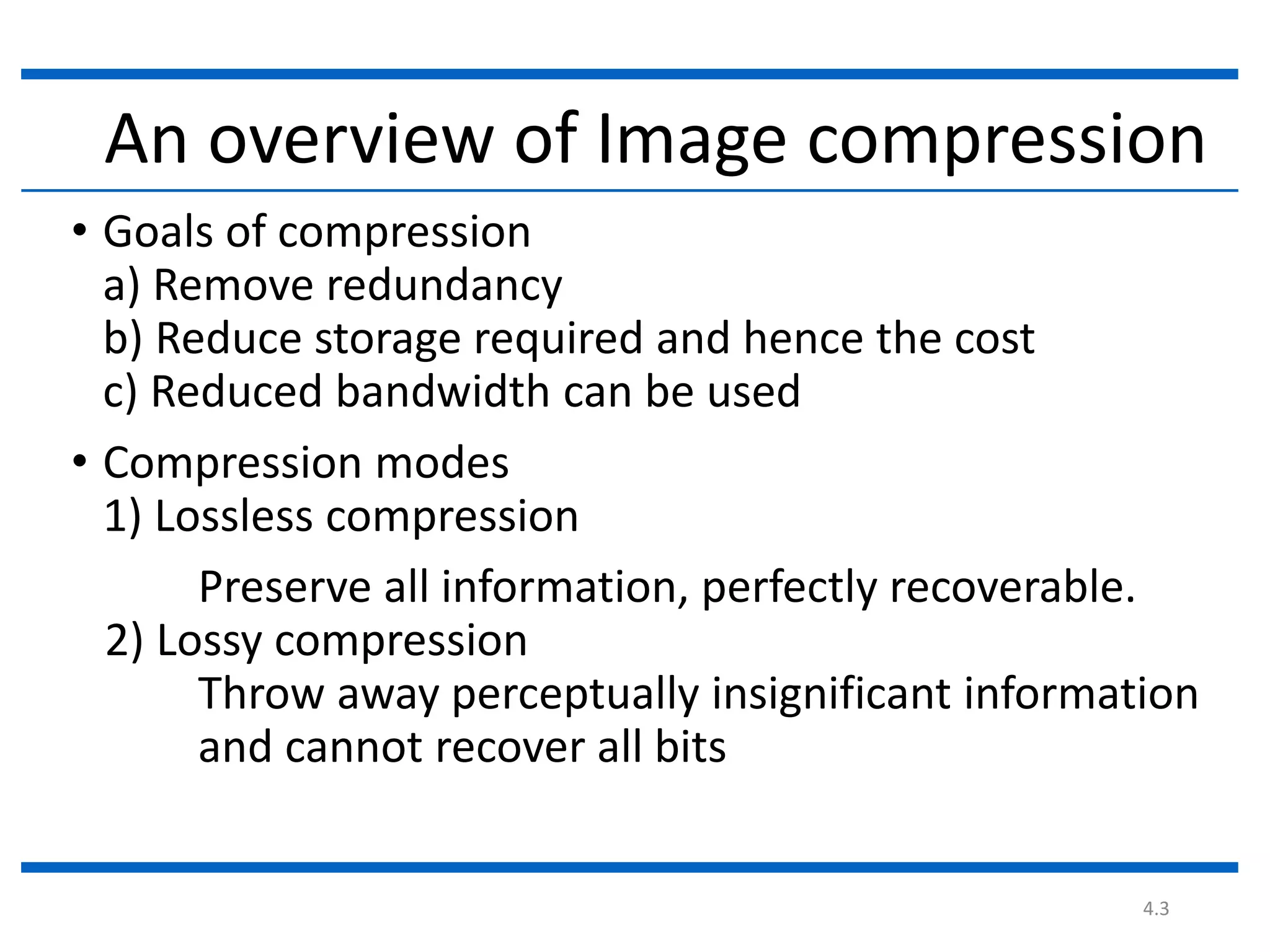 An overview of Image compression

• Goals of compression
a) Remove redundancy
b) Reduce storage required and hence the cost
c) Reduced bandwidth can be used

• Compression modes
1) Lossless compression

Preserve all information, perfectly recoverable.
2) Lossy compression
Throw away perceptually insignificant information and cannot recover all bits

4.3